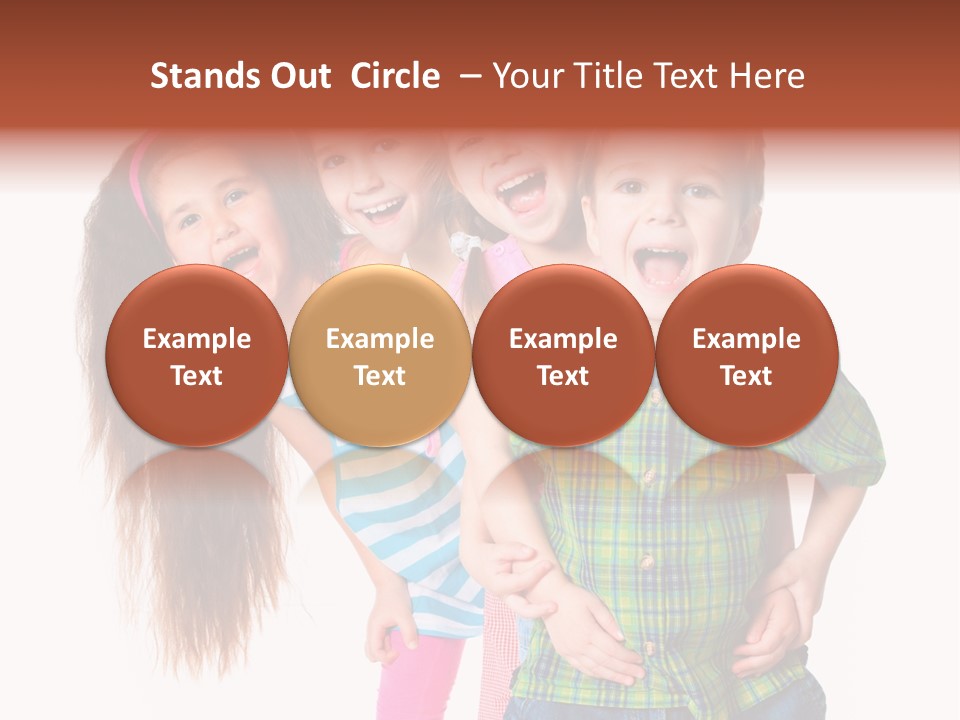 Stands Out Circle – Your Title Text Here

Example Text

Example Text

Example Text

Example Text